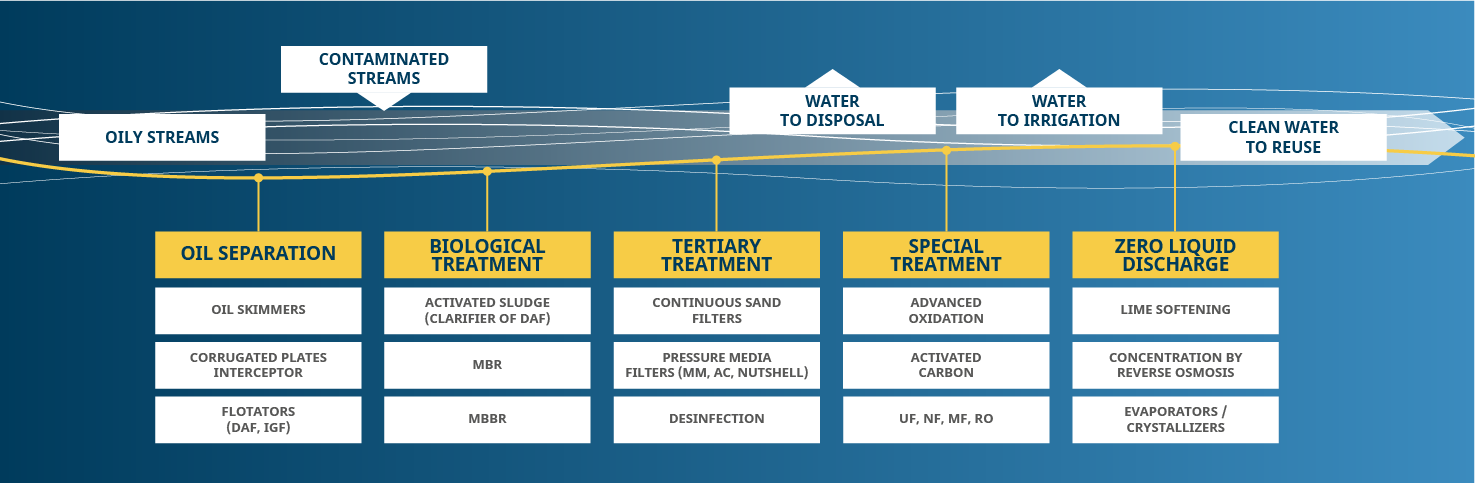 CONTAMINATED STREAMS

OILY STREAMS

WATER TO DISPOSAL

WATER TO IRRIGATION

CLEAN WATER TO REUSE

OIL SEPARATION

OIL SKIMMERS

CORRUGATED PLATES INTERCEPTOR

FLOTATORS (DAF, IGF)

BIOLOGICAL TREATMENT

ACTIVATED SLUDGE (CLARIFIER OF DAF)

MBR

MBBR

TERTIARY TREATMENT

CONTINUOUS SAND FILTERS

PRESSURE MEDIA FILTERS (MM, AC, NUTSHELL)

DESINFECTION

SPECIAL TREATMENT

ADVANCED OXIDATION

ACTIVATED CARBON

UF, NF, MF, RO

ZERO LIQUID DISCHARGE

LIME SOFTENING

CONCENTRATION BY REVERSE OSMOSIS

EVAPORATORS / CRYSTALLIZERS